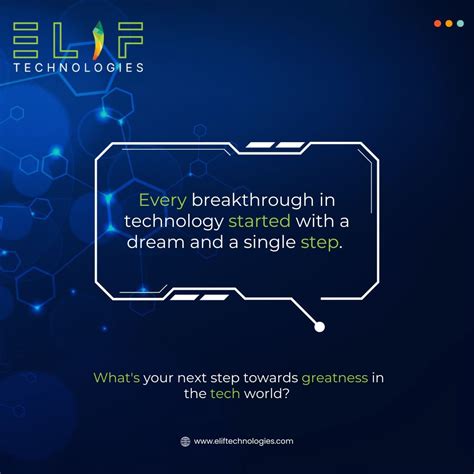 ELIF
TECHNOLOGIES

Every breakthrough in technology started with a dream and a single step.

What's your next step towards greatness in the tech world?

www.eliftechnologies.com